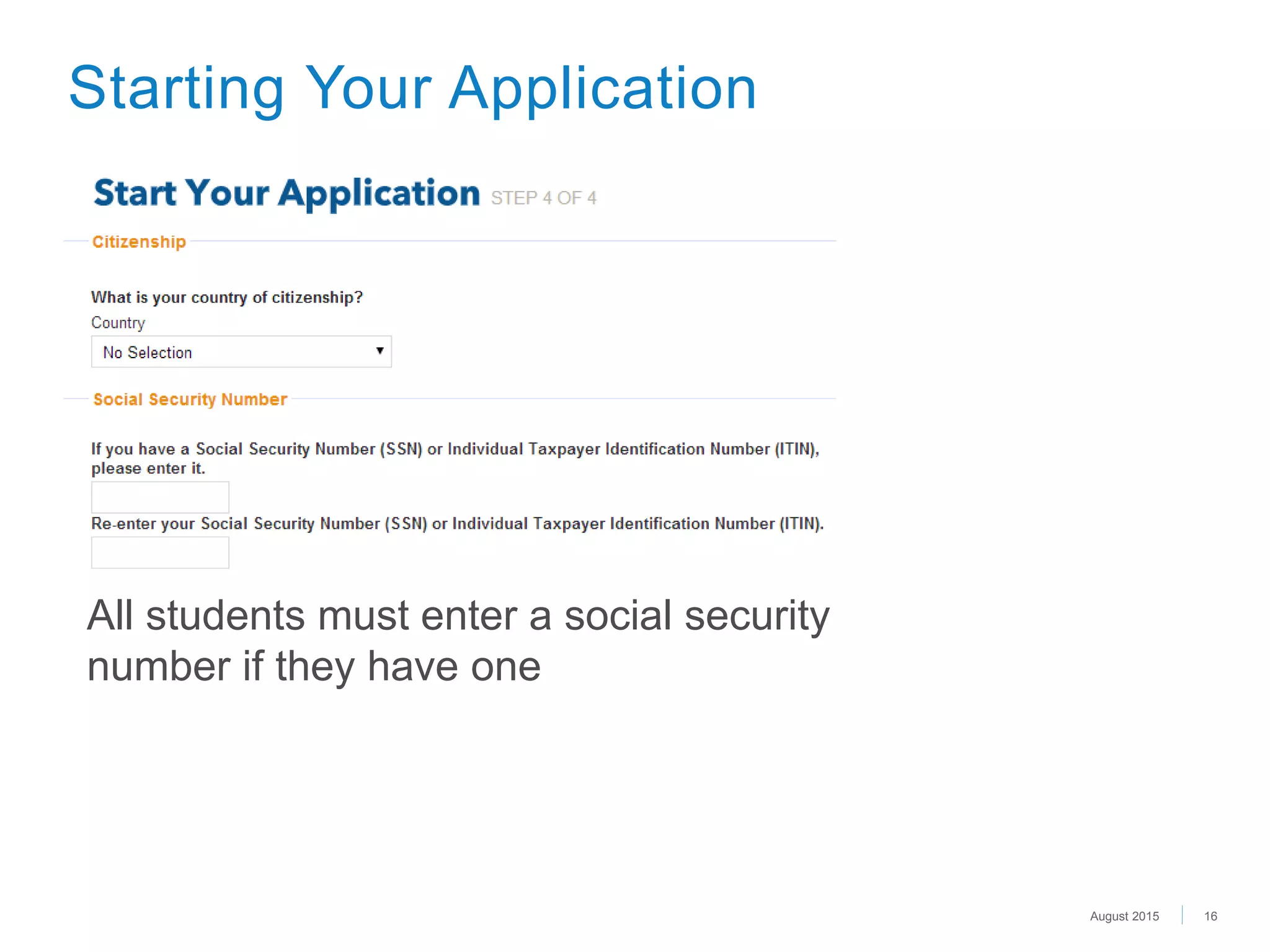 Starting Your Application

Start Your Application STEP 4 OF 4

Citizenship

What is your country of citizenship?

Country

No Selection

Social Security Number

If you have a Social Security Number (SSN) or Individual Taxpayer Identification Number (ITIN), please enter it.

Re-enter your Social Security Number (SSN) or Individual Taxpayer Identification Number (ITIN).

All students must enter a social security number if they have one

August 2015 16